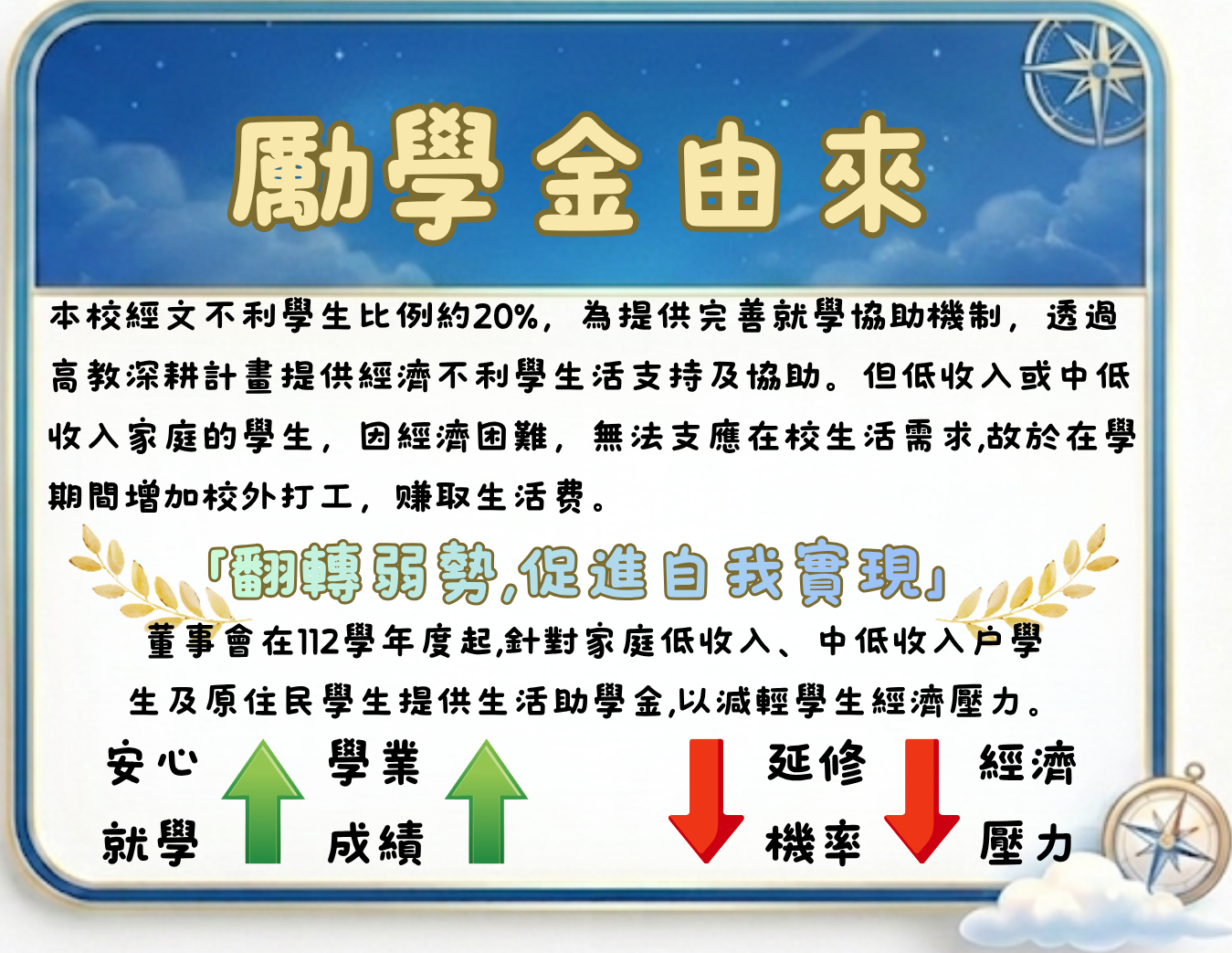 勵學金由來

本校經文不利學生比例約20%，為提供完善就學協助機制，透過高教深耕計畫提供經濟不利學生活支持及協助。但低收入或中低收入家庭的學生，因經濟困難，無法支應在校生活需求,故於在學期間增加校外打工，賺取生活費。

「翻轉弱勢,促進自我實現」

董事會在112學年度起,針對家庭低收入、中低收入戶學生及原住民學生提供生活助學金,以減輕學生經濟壓力。

安心就學 學業成績 延修機率 經濟壓力